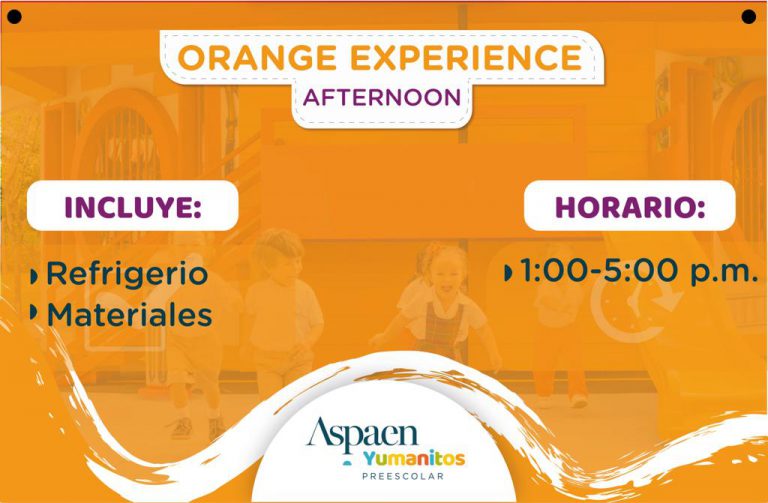 ORANGE EXPERIENCE
AFTERNOON

INCLUYE:

Refrigerio
Materiales

HORARIO:

1:00-5:00 p.m.

Aspaen
Yumanitos
PREESCOLAR